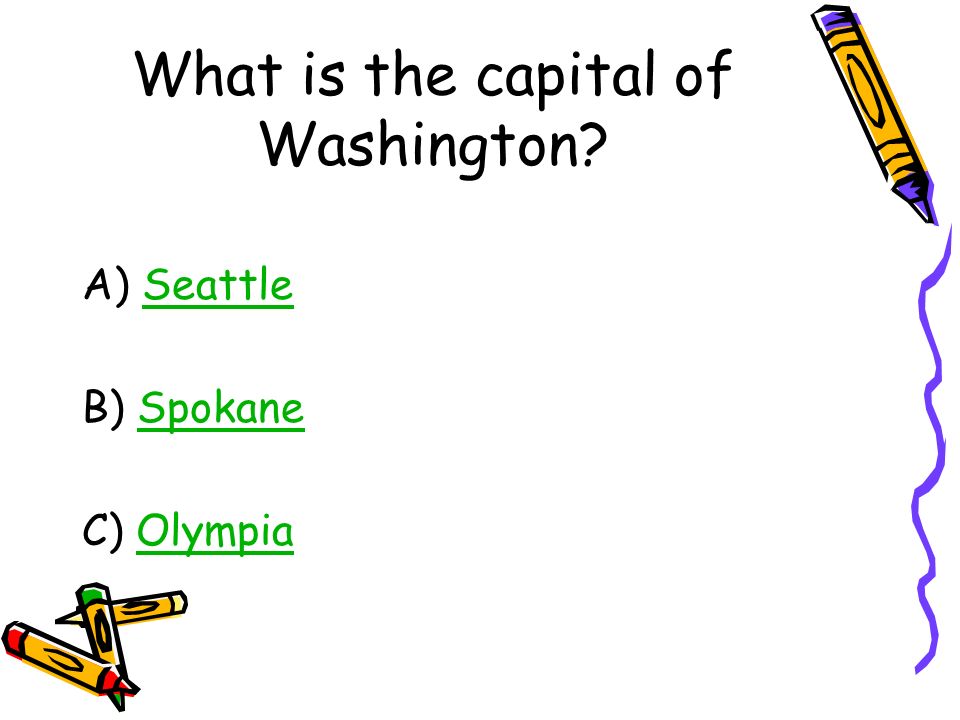 What is the capital of Washington?

A) Seattle

B) Spokane

C) Olympia